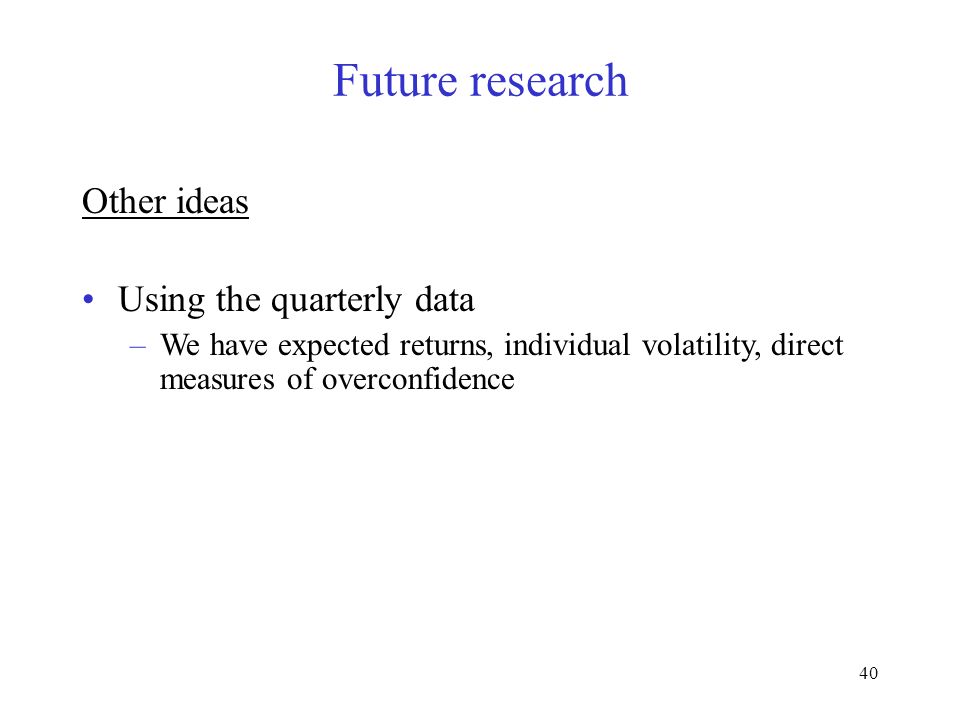 Future research

Other ideas

• Using the quarterly data
– We have expected returns, individual volatility, direct measures of overconfidence

40